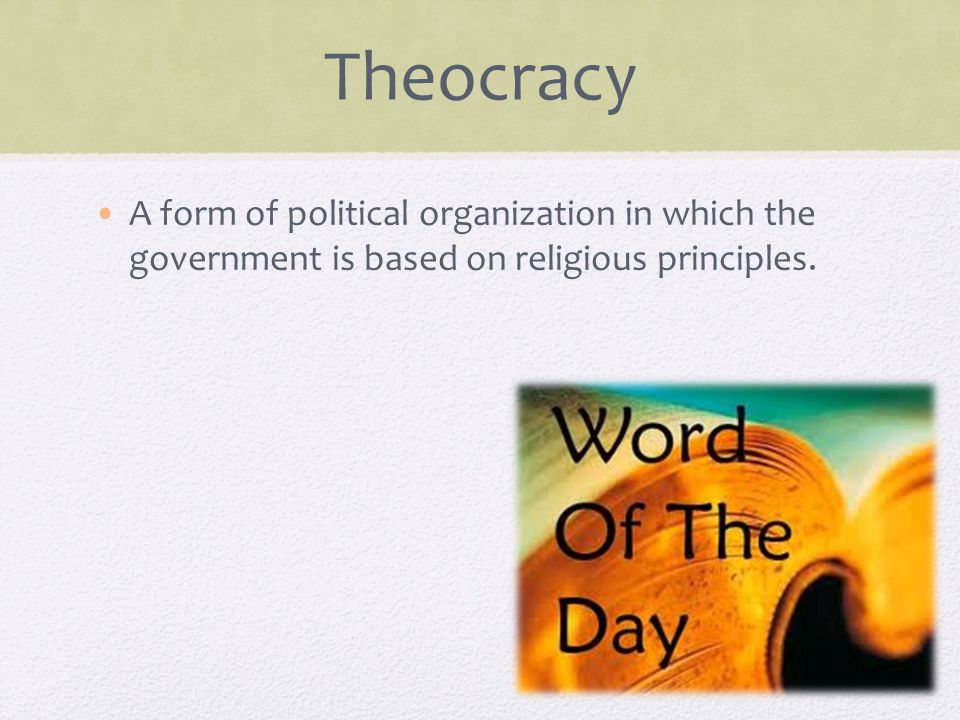 Theocracy

• A form of political organization in which the government is based on religious principles.

Word Of The Day